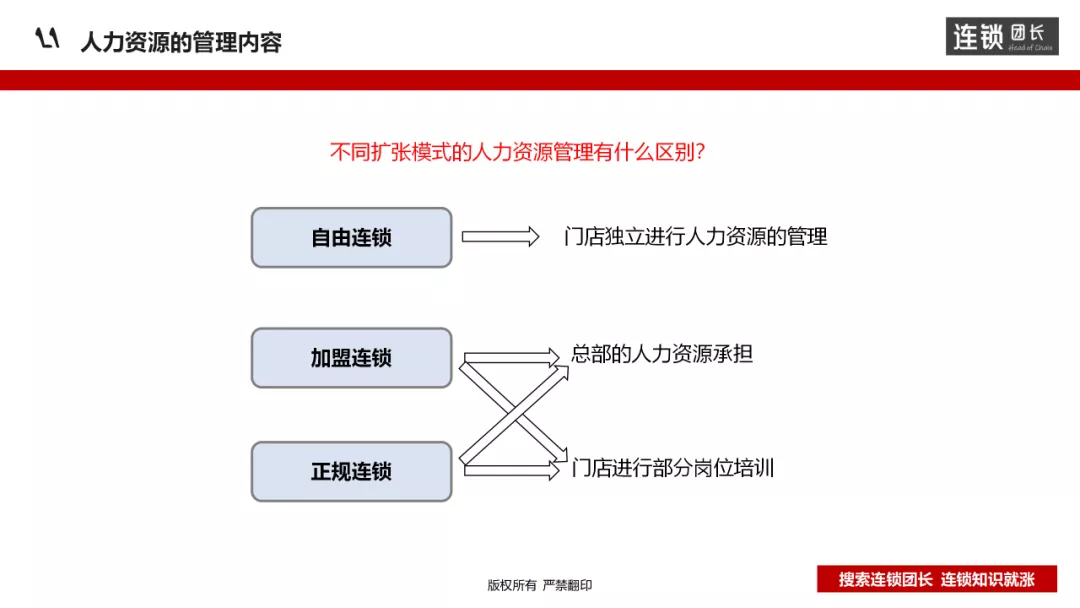 人力资源的管理内容

连锁团长 Head of Chain

不同扩张模式的人力资源管理有什么区别?

自由连锁

门店独立进行人力资源的管理

加盟连锁

总部的人力资源承担

正规连锁

门店进行部分岗位培训

版权所有 严禁翻印

搜索连锁团长 连锁知识就涨